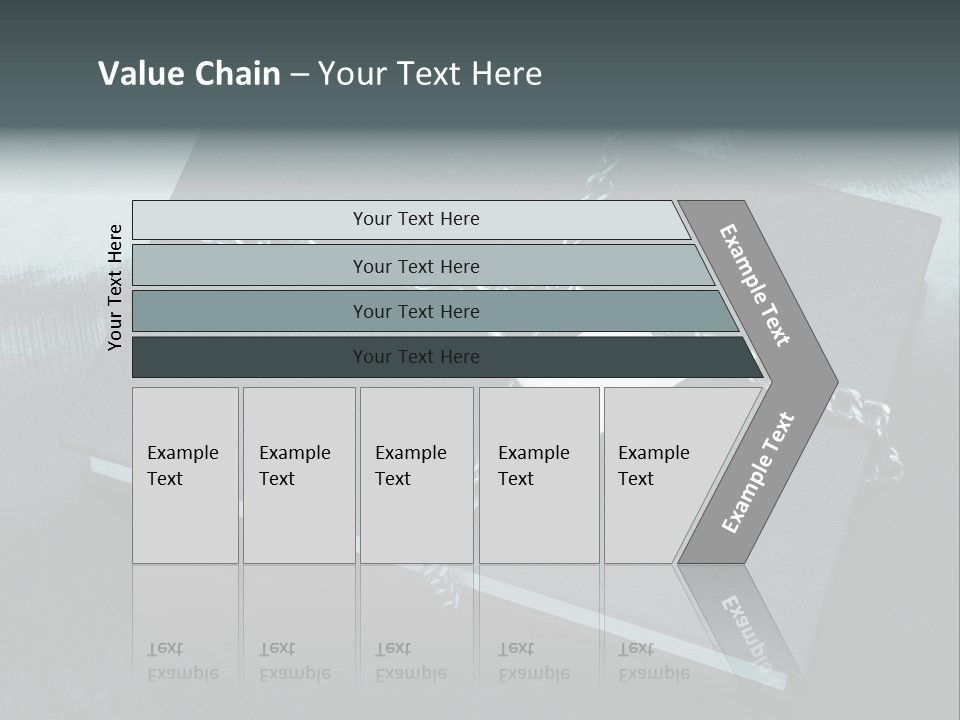 Value Chain – Your Text Here

Your Text Here

Your Text Here

Your Text Here

Your Text Here

Your Text Here

Example Text

Example Text

Example Text

Example Text

Example Text

Example Text

Example Text